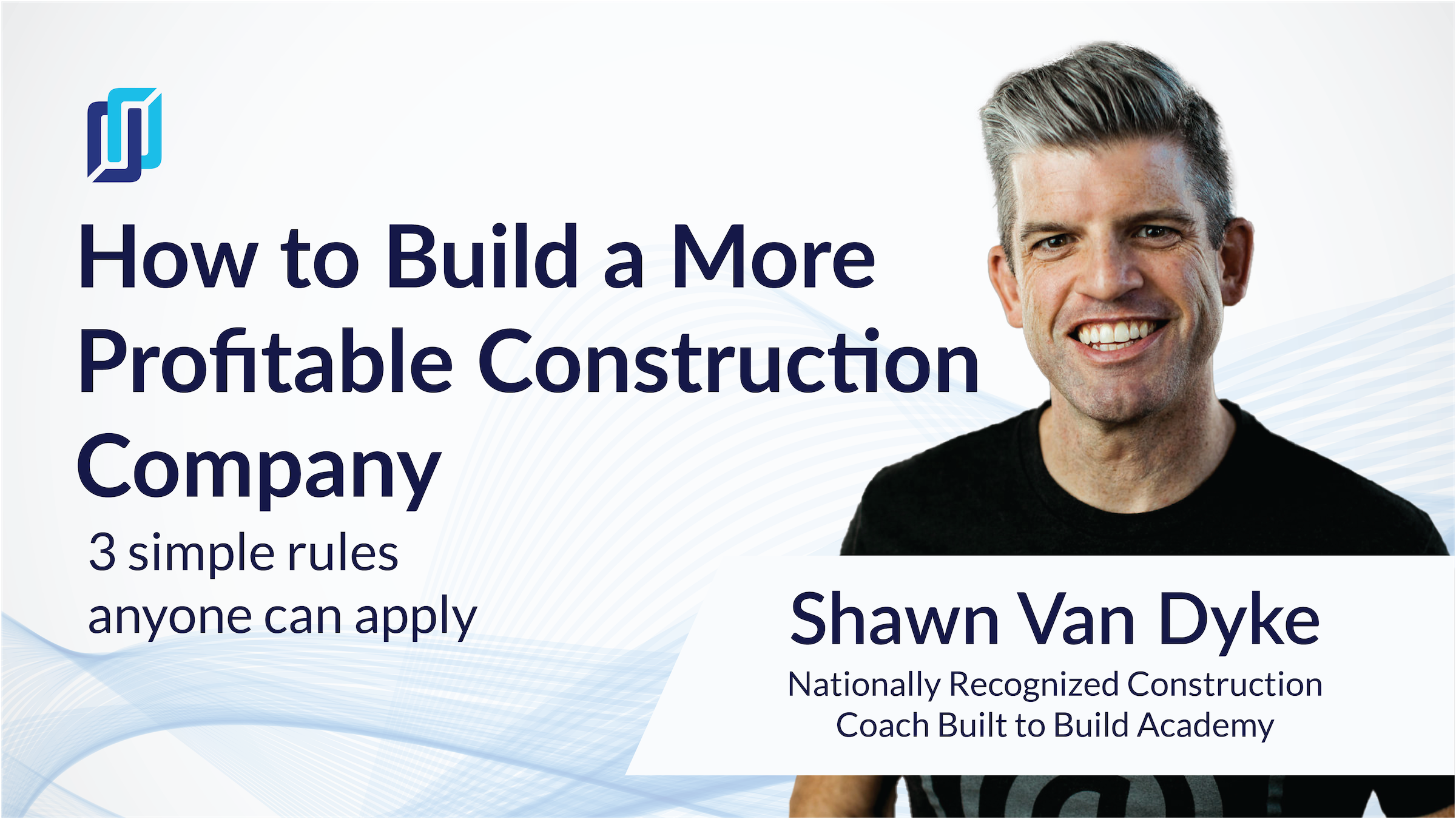 How to Build a More Profitable Construction Company

3 simple rules anyone can apply

Shawn Van Dyke

Nationally Recognized Construction Coach Built to Build Academy